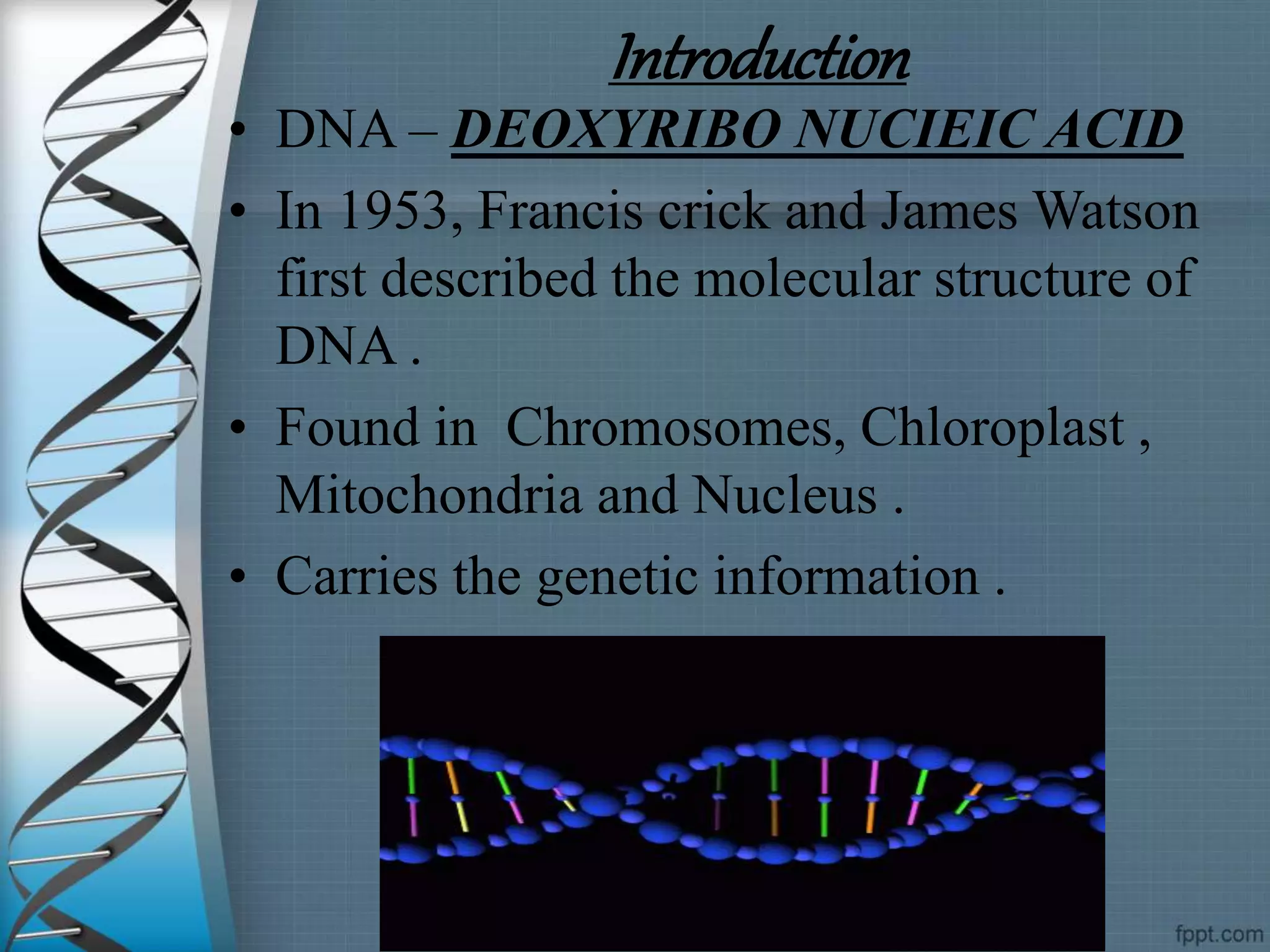 Introduction

• DNA – DEOXYRIBO NUCIEIC ACID

• In 1953, Francis crick and James Watson first described the molecular structure of DNA .

• Found in Chromosomes, Chloroplast , Mitochondria and Nucleus .

• Carries the genetic information .

fppt.com